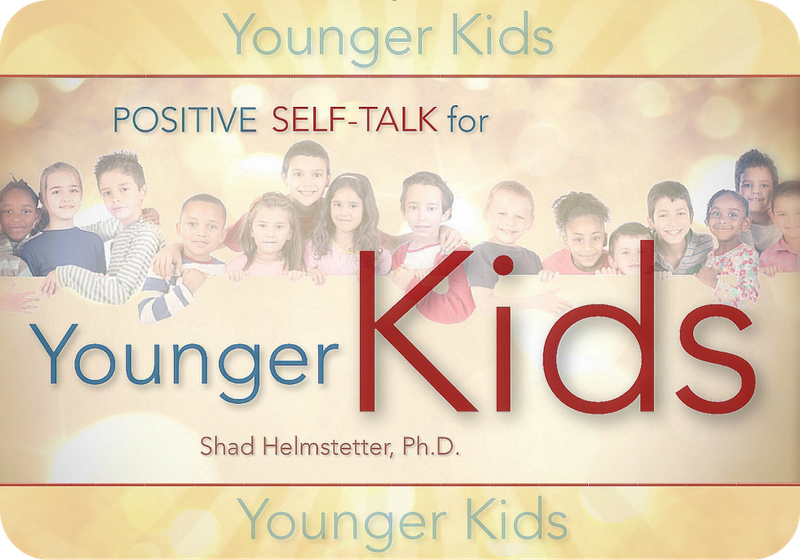 Younger Kids

POSITIVE SELF-TALK for

Younger Kids

Shad Helmstetter, Ph.D.

Younger Kids